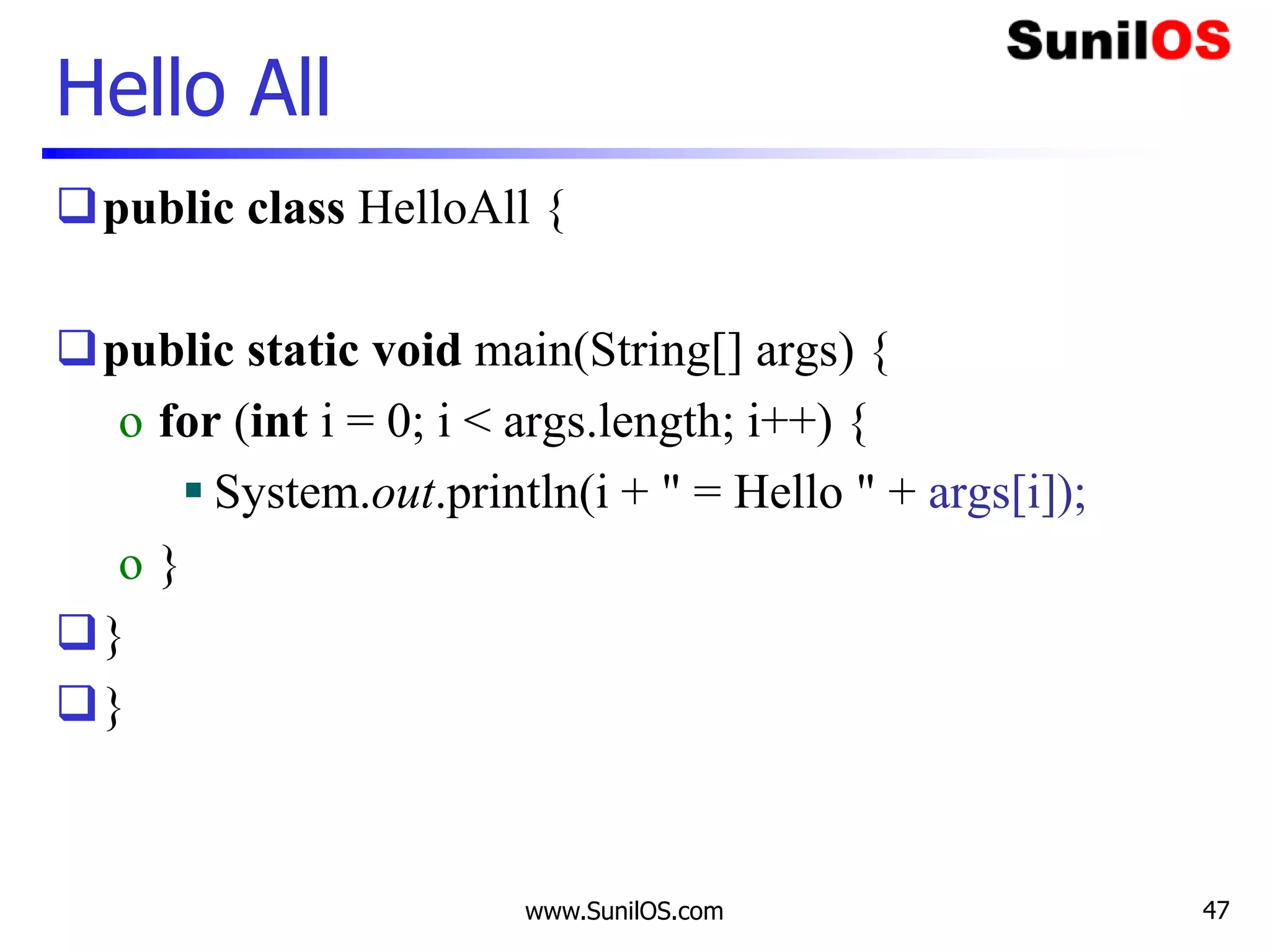 SunilOS

Hello All

public class HelloAll {

public static void main(String[] args) {

for (int i = 0; i < args.length; i++) {

System.out.println(i + " = Hello " + args[i]);

}

}

}

www.SunilOS.com

47